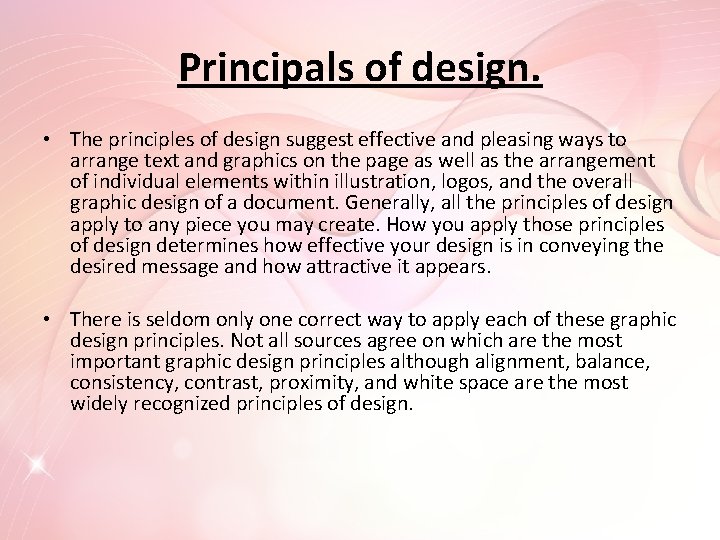 Principals of design.

• The principles of design suggest effective and pleasing ways to arrange text and graphics on the page as well as the arrangement of individual elements within illustration, logos, and the overall graphic design of a document. Generally, all the principles of design apply to any piece you may create. How you apply those principles of design determines how effective your design is in conveying the desired message and how attractive it appears.

• There is seldom only one correct way to apply each of these graphic design principles. Not all sources agree on which are the most important graphic design principles although alignment, balance, consistency, contrast, proximity, and white space are the most widely recognized principles of design.